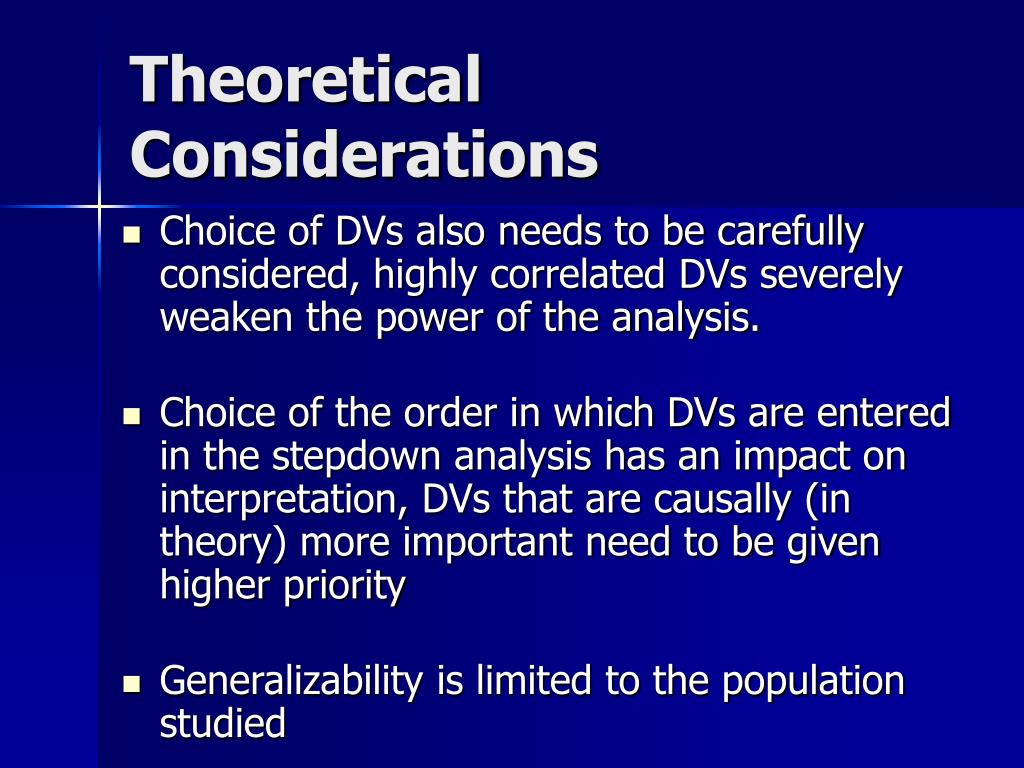 Theoretical Considerations

- Choice of DVs also needs to be carefully considered, highly correlated DVs severely weaken the power of the analysis.

- Choice of the order in which DVs are entered in the stepdown analysis has an impact on interpretation, DVs that are causally (in theory) more important need to be given higher priority

- Generalizability is limited to the population studied